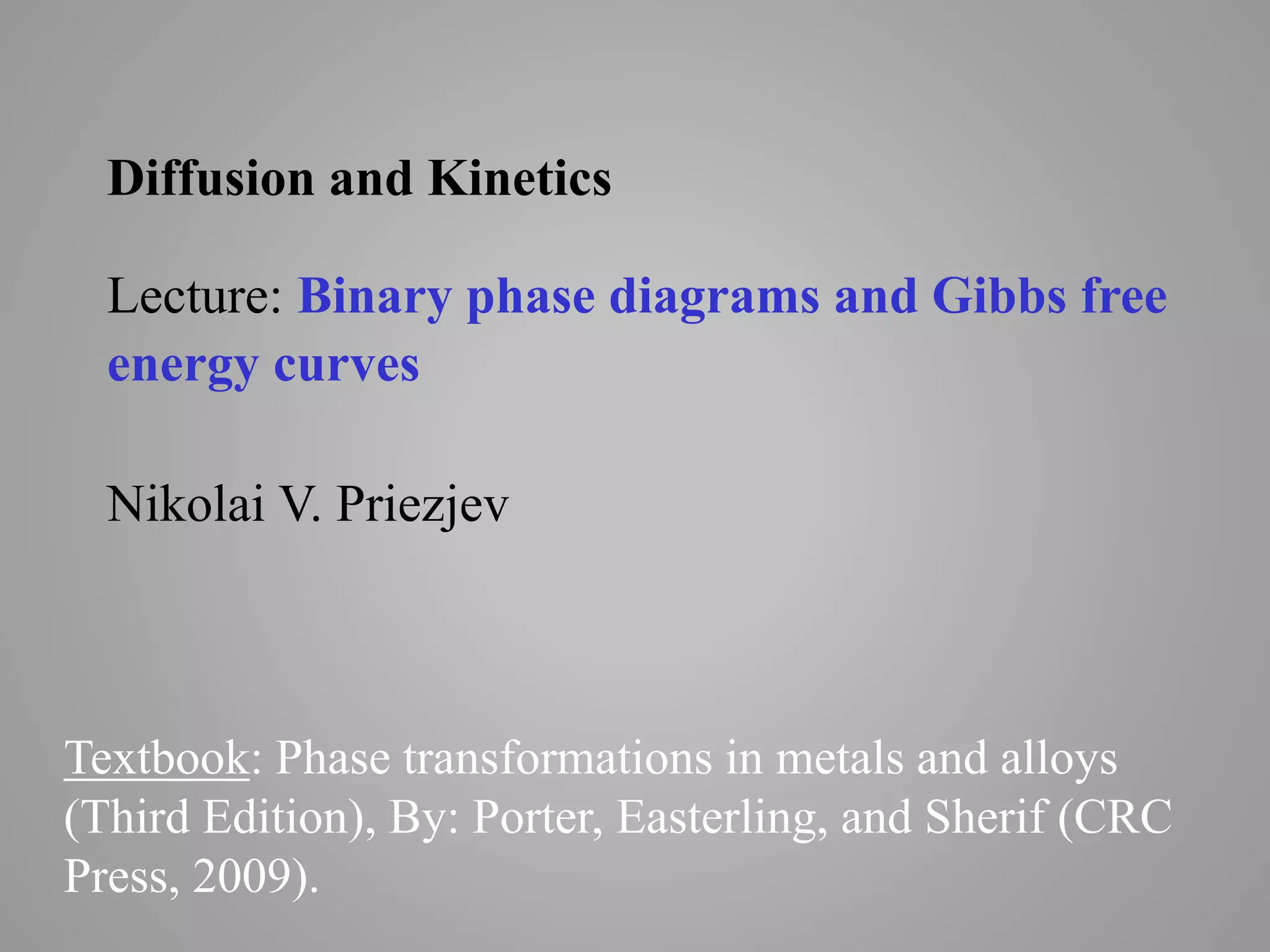 Diffusion and Kinetics

Lecture: Binary phase diagrams and Gibbs free energy curves

Nikolai V. Priezjev

Textbook: Phase transformations in metals and alloys (Third Edition), By: Porter, Easterling, and Sherif (CRC Press, 2009).